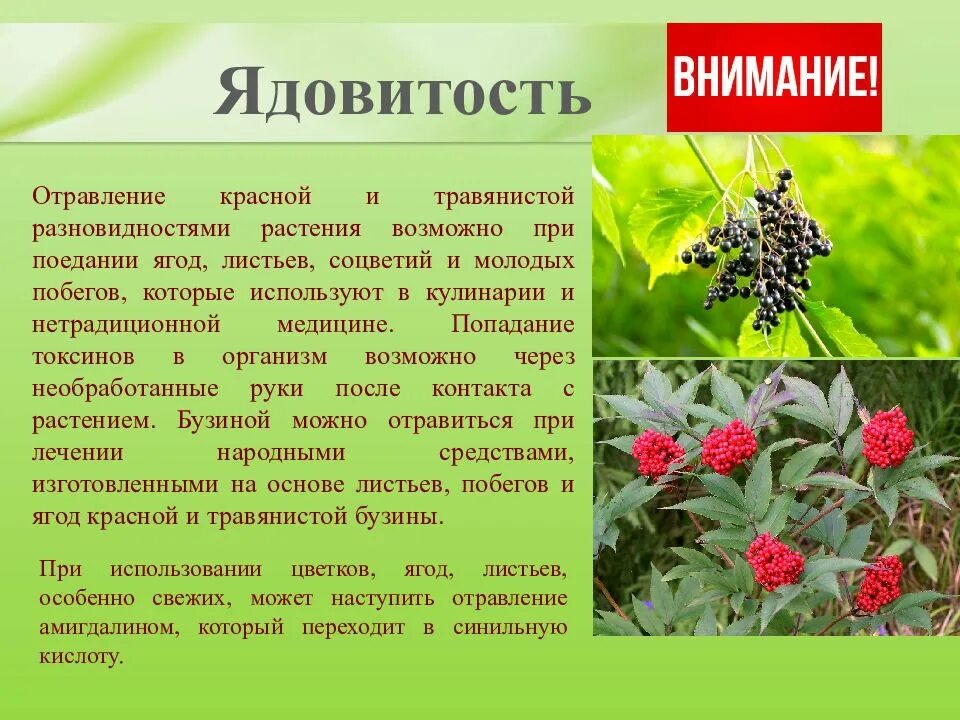 Ядовитость

ВНИМАНИЕ!

Отравление красной и травянистой разновидностями растения возможно при поедании ягод, листьев, соцветий и молодых побегов, которые используют в кулинарии и нетрадиционной медицине. Попадание токсинов в организм возможно через необработанные руки после контакта с растением. Бузиной можно отравиться при лечении народными средствами, изготовленными на основе листьев, побегов и ягод красной и травянистой бузины.

При использовании цветков, ягод, листьев, особенно свежих, может наступить отравление амигдалином, который переходит в синильную кислоту.